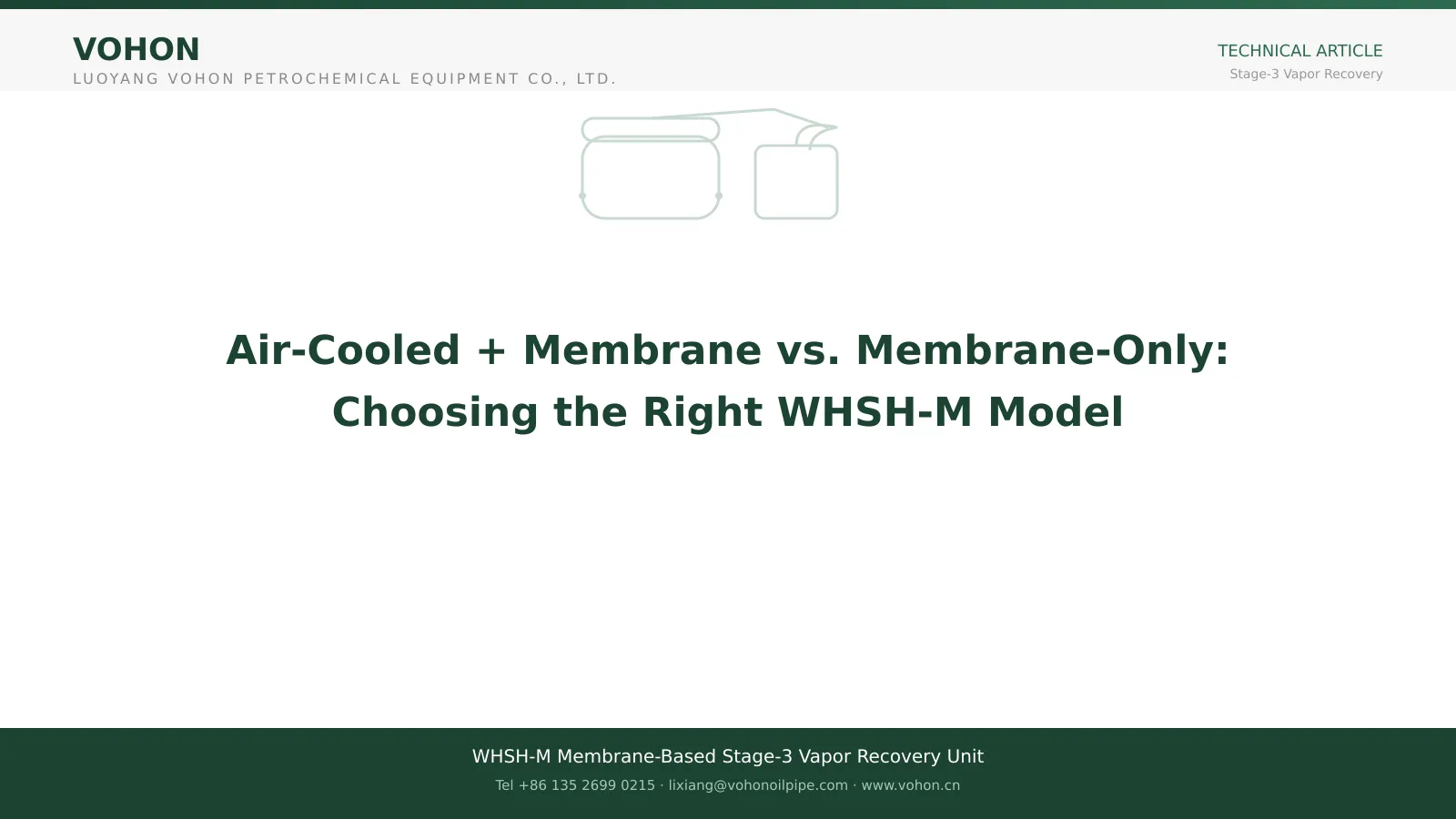 VOHON
LUOYANG VOHON PETROCHEMICAL EQUIPMENT CO., LTD.

TECHNICAL ARTICLE
Stage-3 Vapor Recovery

Air-Cooled + Membrane vs. Membrane-Only: Choosing the Right WHSH-M Model

WHSH-M Membrane-Based Stage-3 Vapor Recovery Unit
Tel +86 135 2699 0215 · lixiang@vohonoilpipe.com · www.vohon.cn